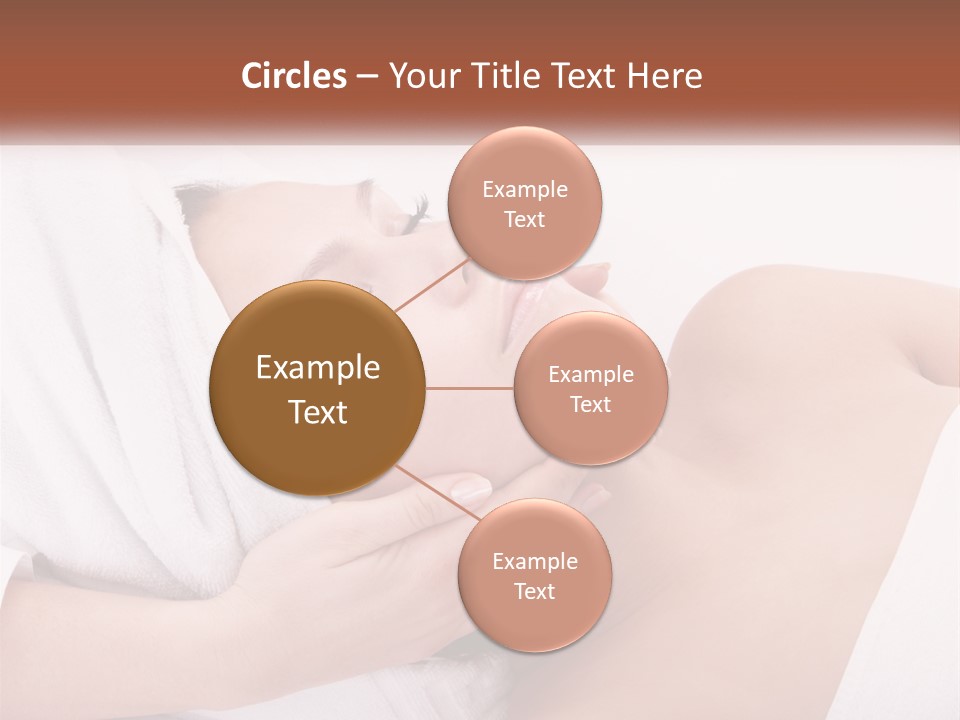 Circles – Your Title Text Here

Example Text

Example Text

Example Text

Example Text